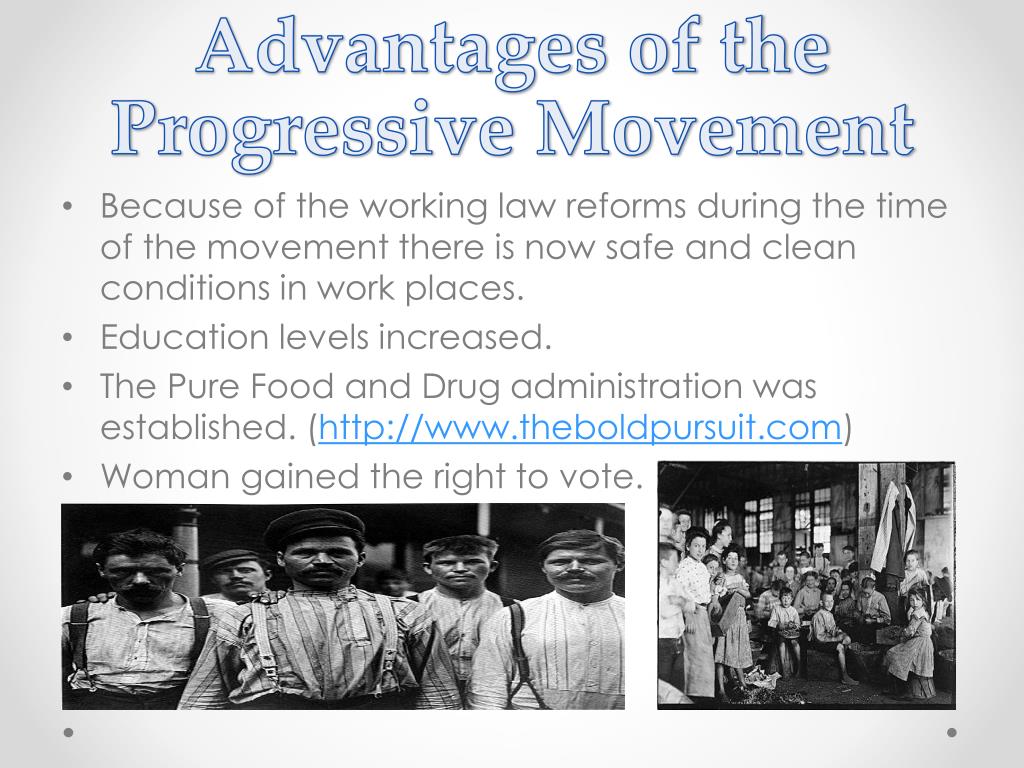 Advantages of the Progressive Movement

• Because of the working law reforms during the time of the movement there is now safe and clean conditions in work places.
• Education levels increased.
• The Pure Food and Drug administration was established. (http://www.theboldpursuit.com)
• Woman gained the right to vote.